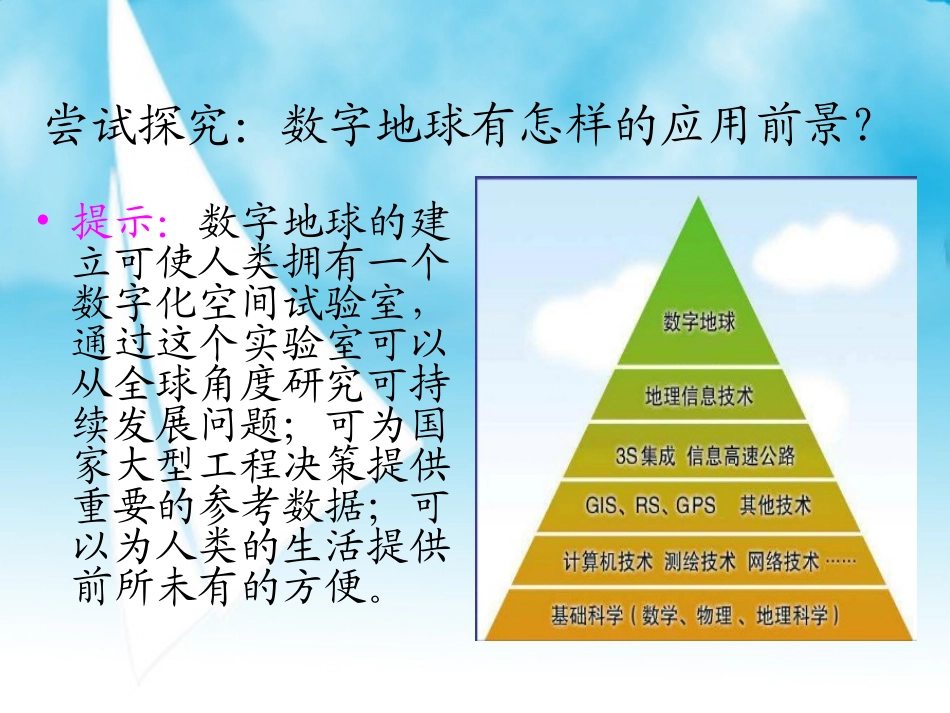 尝试探究：数字地球有怎样的应用前景？

• 提示：数字地球的建立可使人类拥有一个数字化空间试验室，通过这个实验室可以从全球角度研究可持续发展问题；可为国家大型工程决策提供重要的参考数据；可以为人类的生活提供前所未有的方便。

数字地球
地理信息技术
3S集成 信息高速公路
GIS、RS、GPS 其他技术
计算机技术 测绘技术 网络技术 ……
基础科学（数学、物理、地理科学）